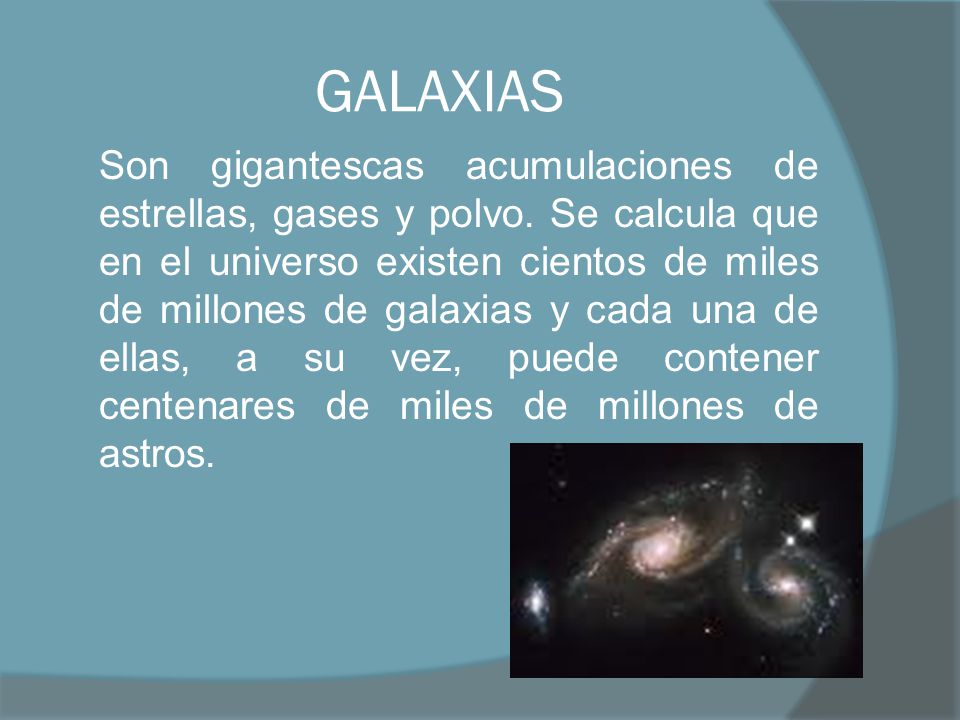 GALAXIAS

Son gigantescas acumulaciones de estrellas, gases y polvo. Se calcula que en el universo existen cientos de miles de millones de galaxias y cada una de ellas, a su vez, puede contener centenares de miles de millones de astros.